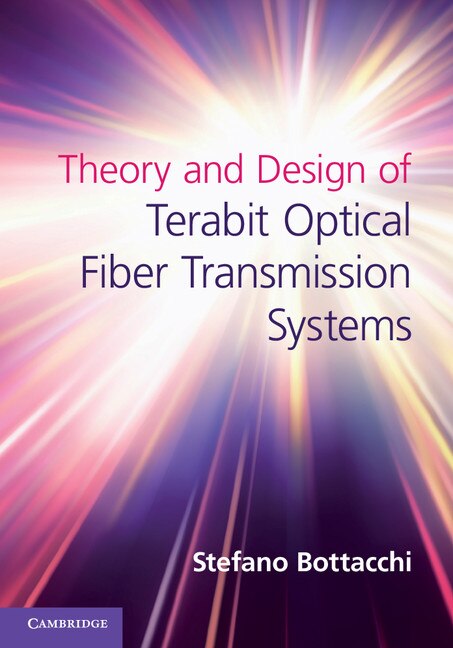 Theory and Design of
Terabit Optical
Fiber Transmission
Systems

Stefano Bottacchi

CAMBRIDGE